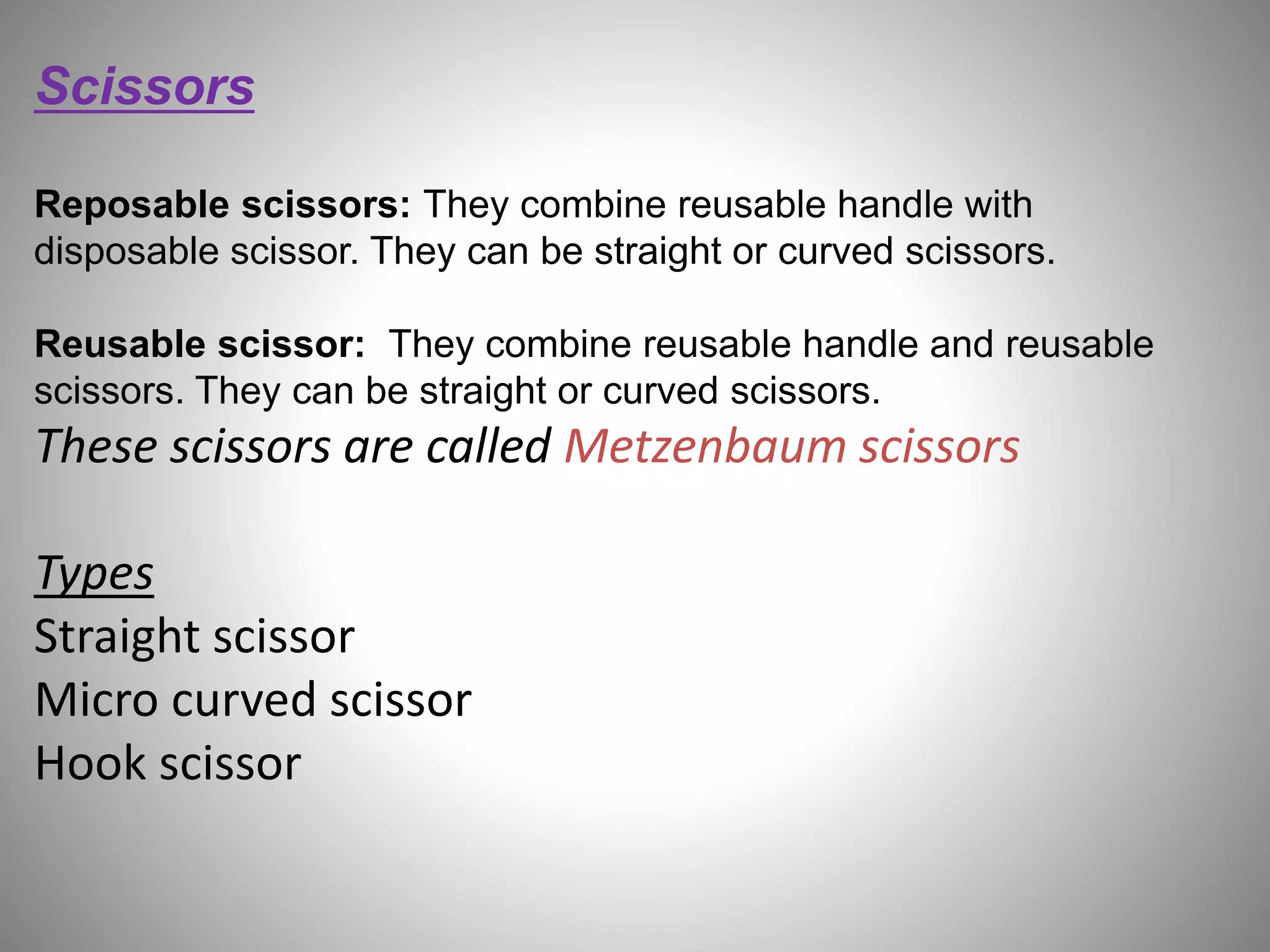 Scissors

Reposable scissors: They combine reusable handle with disposable scissor. They can be straight or curved scissors.

Reusable scissor: They combine reusable handle and reusable scissors. They can be straight or curved scissors.
These scissors are called Metzenbaum scissors

Types
Straight scissor
Micro curved scissor
Hook scissor